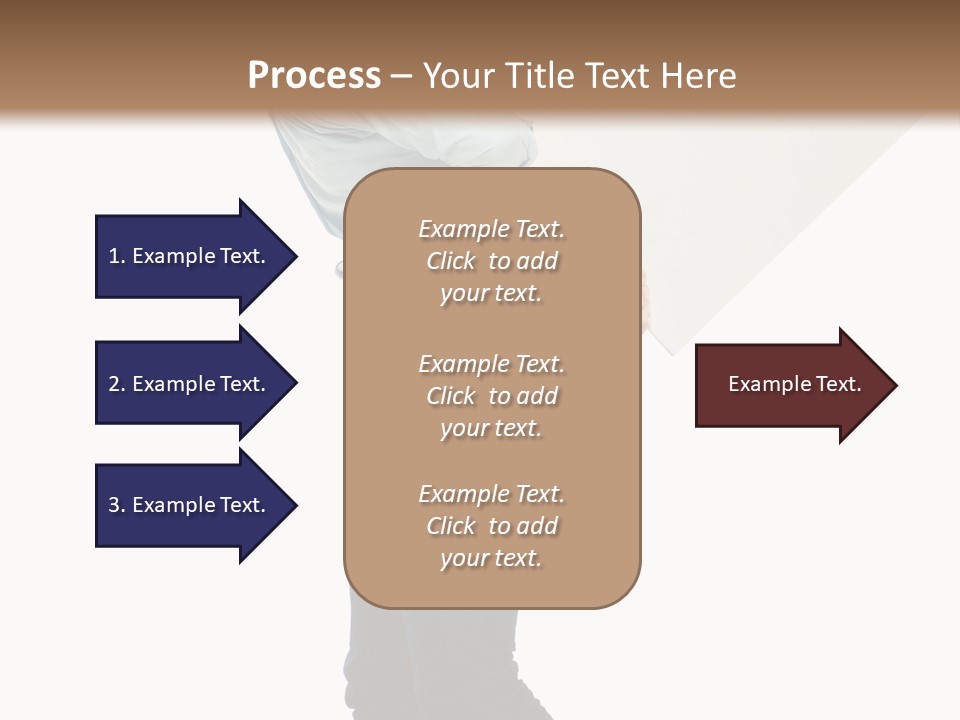 Process – Your Title Text Here

1. Example Text.

2. Example Text.

3. Example Text.

Example Text. Click to add your text.

Example Text. Click to add your text.

Example Text. Click to add your text.

Example Text.